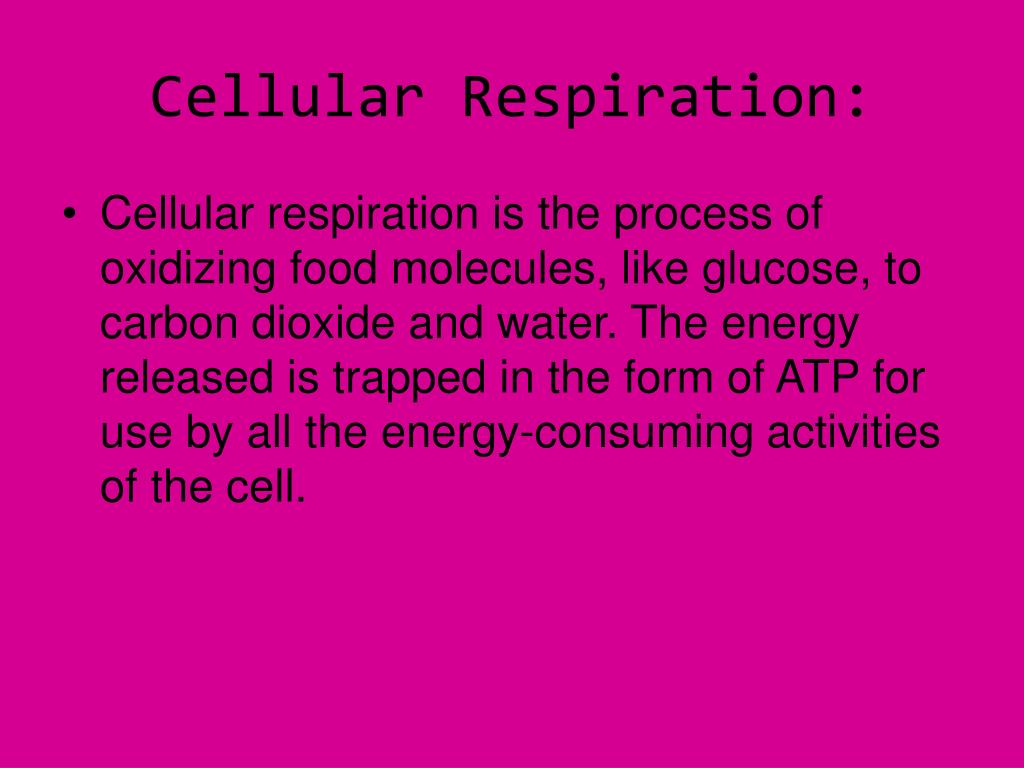 Cellular Respiration:

• Cellular respiration is the process of oxidizing food molecules, like glucose, to carbon dioxide and water. The energy released is trapped in the form of ATP for use by all the energy-consuming activities of the cell.